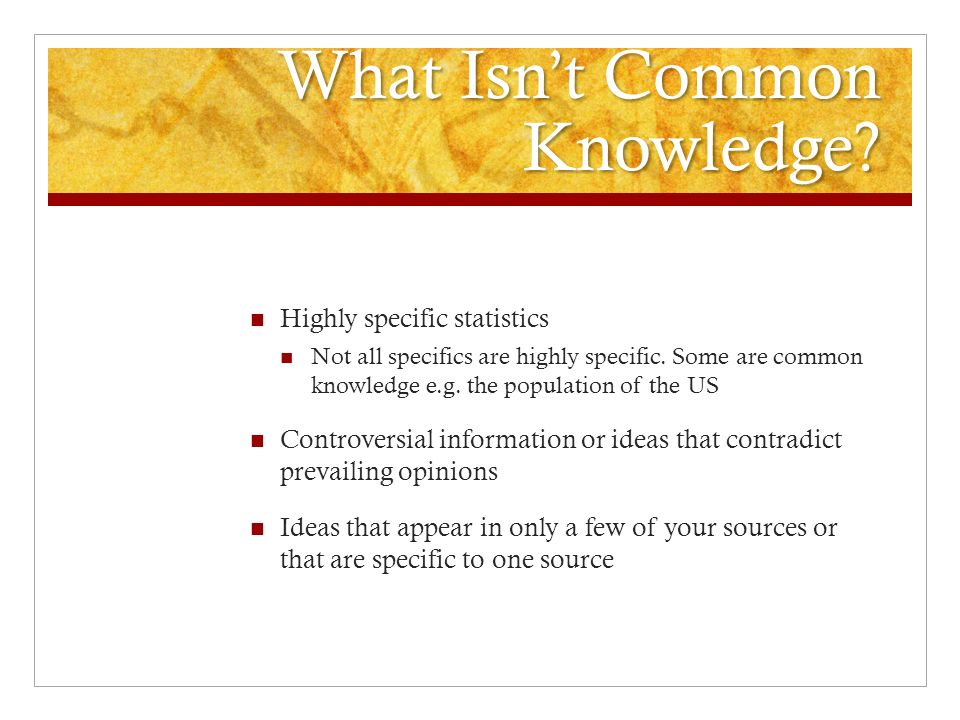 What Isn't Common Knowledge?

Highly specific statistics

Not all specifics are highly specific. Some are common knowledge e.g. the population of the US

Controversial information or ideas that contradict prevailing opinions

Ideas that appear in only a few of your sources or that are specific to one source